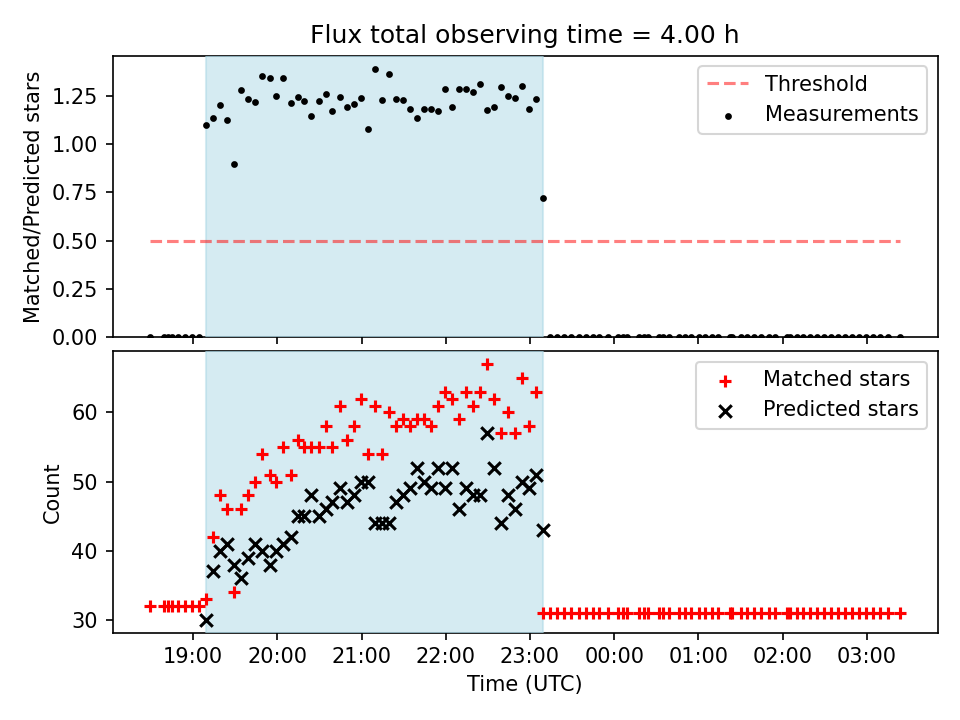 Flux total observing time = 4.00 h

Matched/Predicted stars

1.25
1.00
0.75
0.50
0.25
0.00

Threshold
Measurements

Count

60
50
40
30

Matched stars
Predicted stars

19:00
20:00
21:00
22:00
23:00
00:00
01:00
02:00
03:00

Time (UTC)